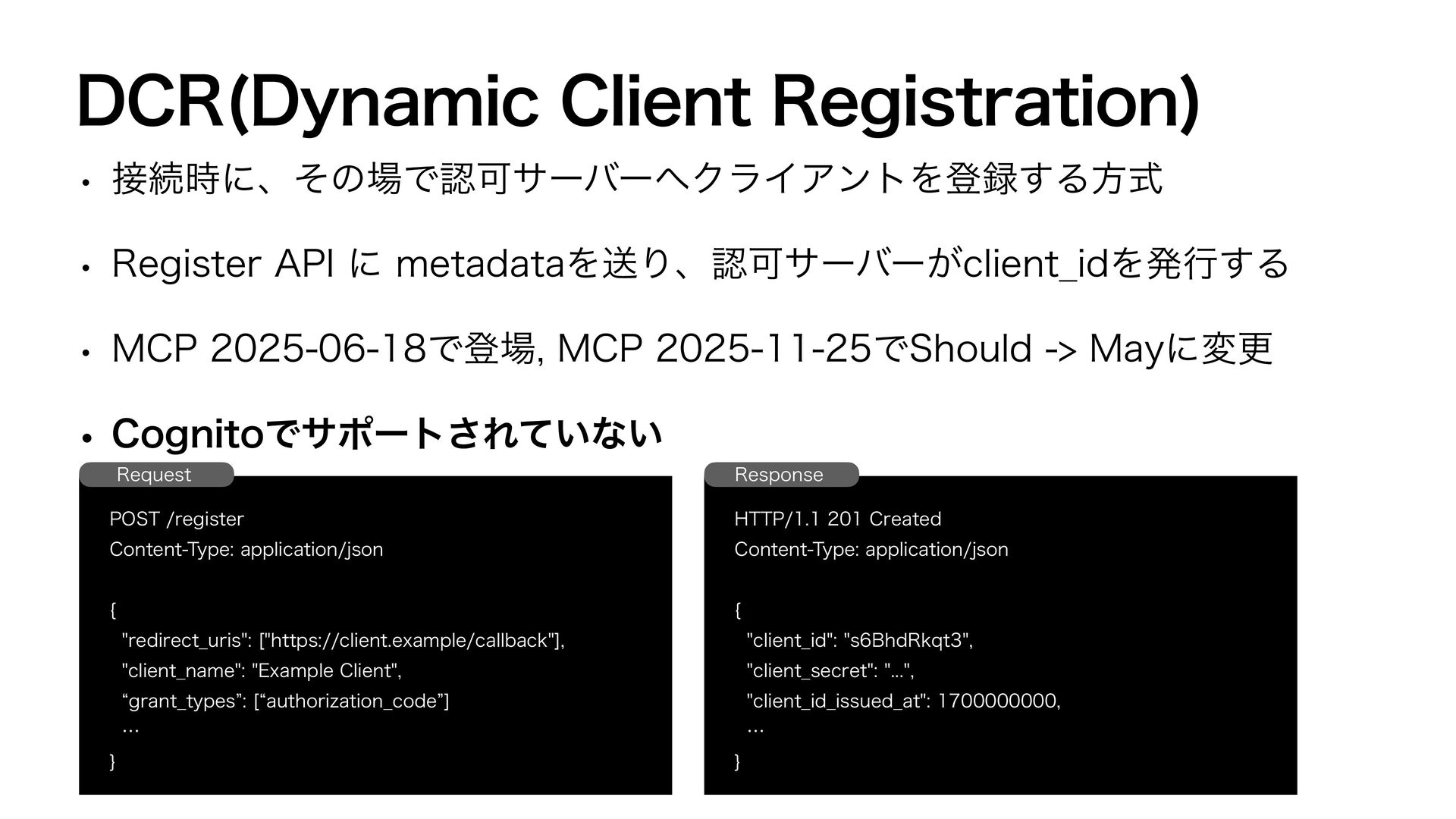 DCR(Dynamic Client Registration)

• 接続時に、その場で認可サーバーへクライアントを登録する方式

• Register API に metadataを送り、認可サーバーがclient_idを発行する

• MCP 2025-06-18で登場, MCP 2025-11-25でShould -> Mayに変更

• Cognitoでサポートされていない

Request

POST /register
Content-Type: application/json

{
"redirect_uris": ["https://client.example/callback"],
"client_name": "Example Client",
“grant_types”: [“authorization_code”]
…
}

Response

HTTP/1.1 201 Created
Content-Type: application/json

{
"client_id": "s6BhdRkqt3",
"client_secret": "…",
"client_id_issued_at": 1700000000,
…
}